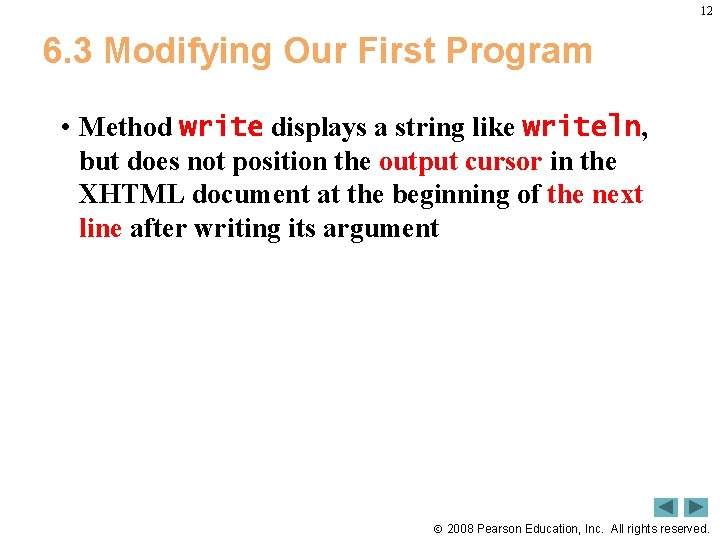 12

6.3 Modifying Our First Program

• Method write displays a string like writeln, but does not position the output cursor in the XHTML document at the beginning of the next line after writing its argument

© 2008 Pearson Education, Inc. All rights reserved.